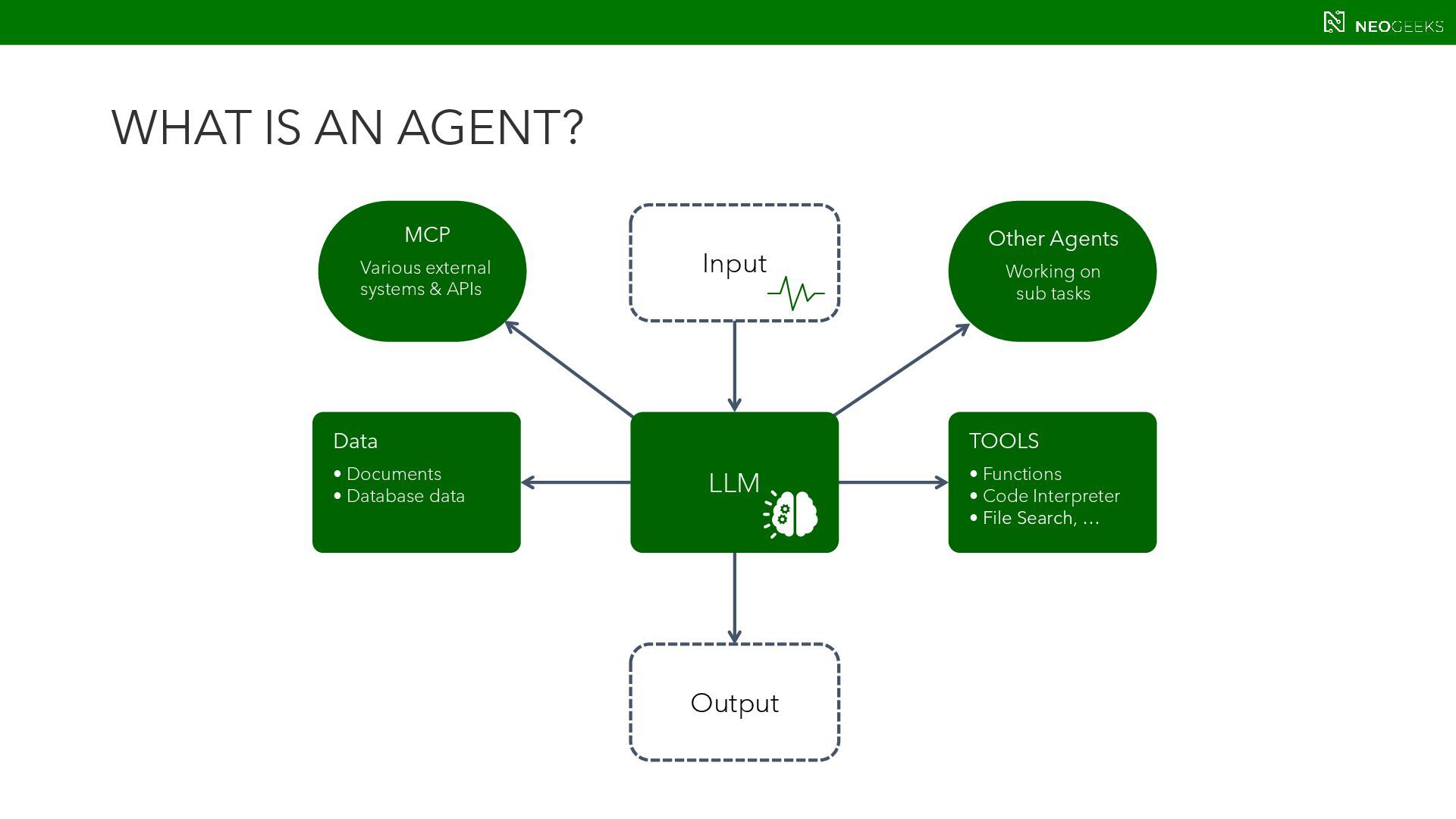 NEOGEEKS

WHAT IS AN AGENT?

MCP

Various external systems & APIs

Input

Other Agents

Working on sub tasks

Data

• Documents
• Database data

LLM

TOOLS

• Functions
• Code Interpreter
• File Search, …

Output